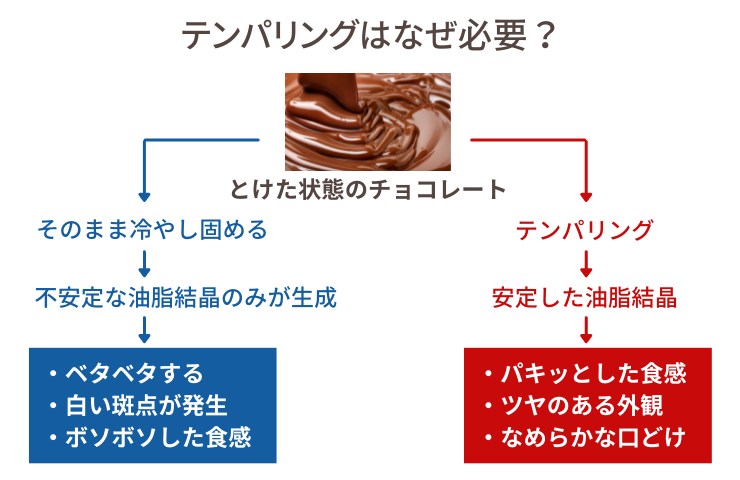 テンパリングはなぜ必要？

とけた状態のチョコレート

そのまま冷やし固める

不安定な油脂結晶のみが生成

・ベタベタする
・白い斑点が発生
・ボソボソした食感

テンパリング

安定した油脂結晶

・パキッとした食感
・ツヤのある外観
・なめらかな口どけ